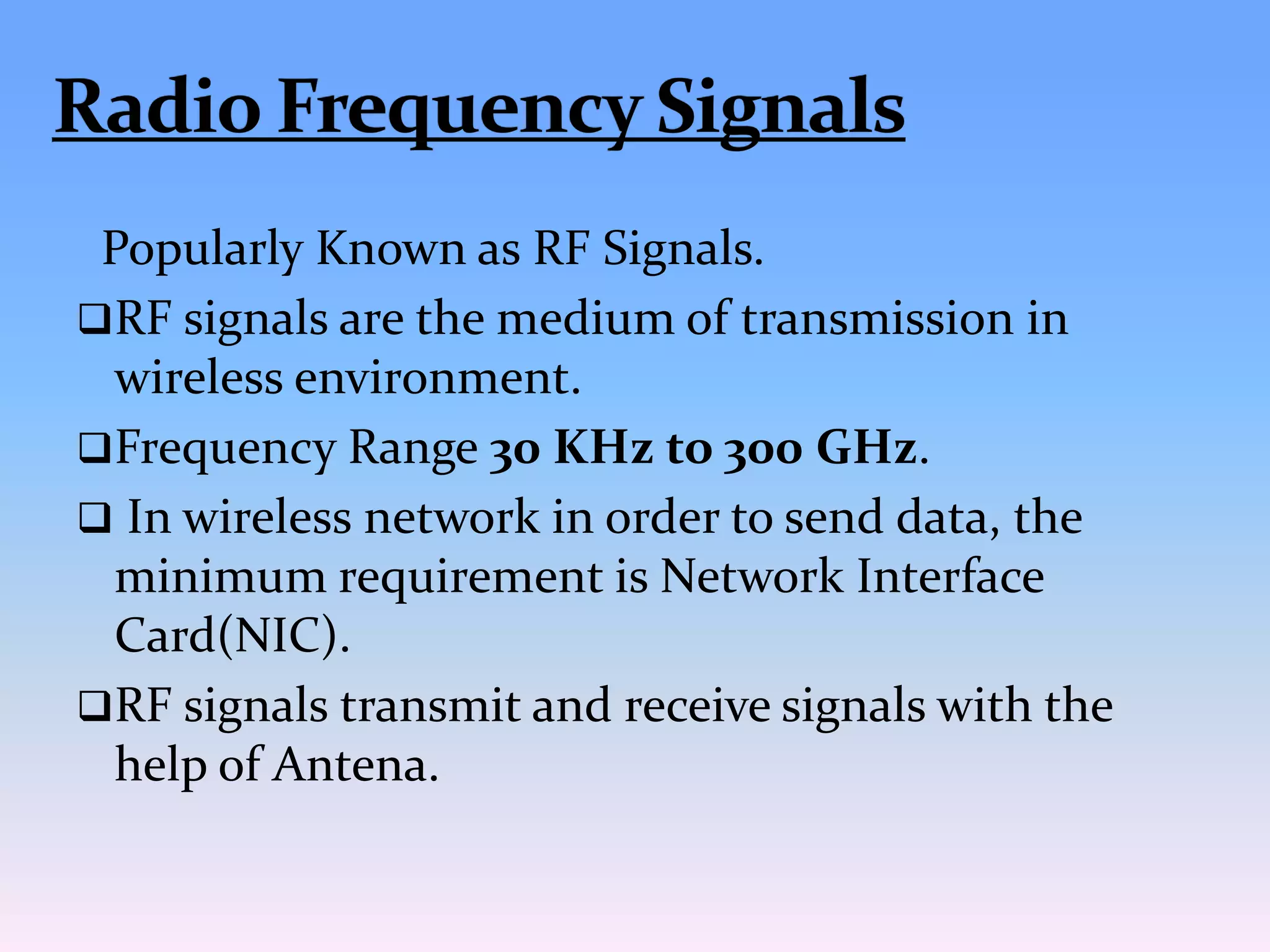 Radio Frequency Signals

Popularly Known as RF Signals.

❑RF signals are the medium of transmission in wireless environment.

❑Frequency Range 30 KHz to 300 GHz.

❑ In wireless network in order to send data, the minimum requirement is Network Interface Card(NIC).

❑RF signals transmit and receive signals with the help of Antena.